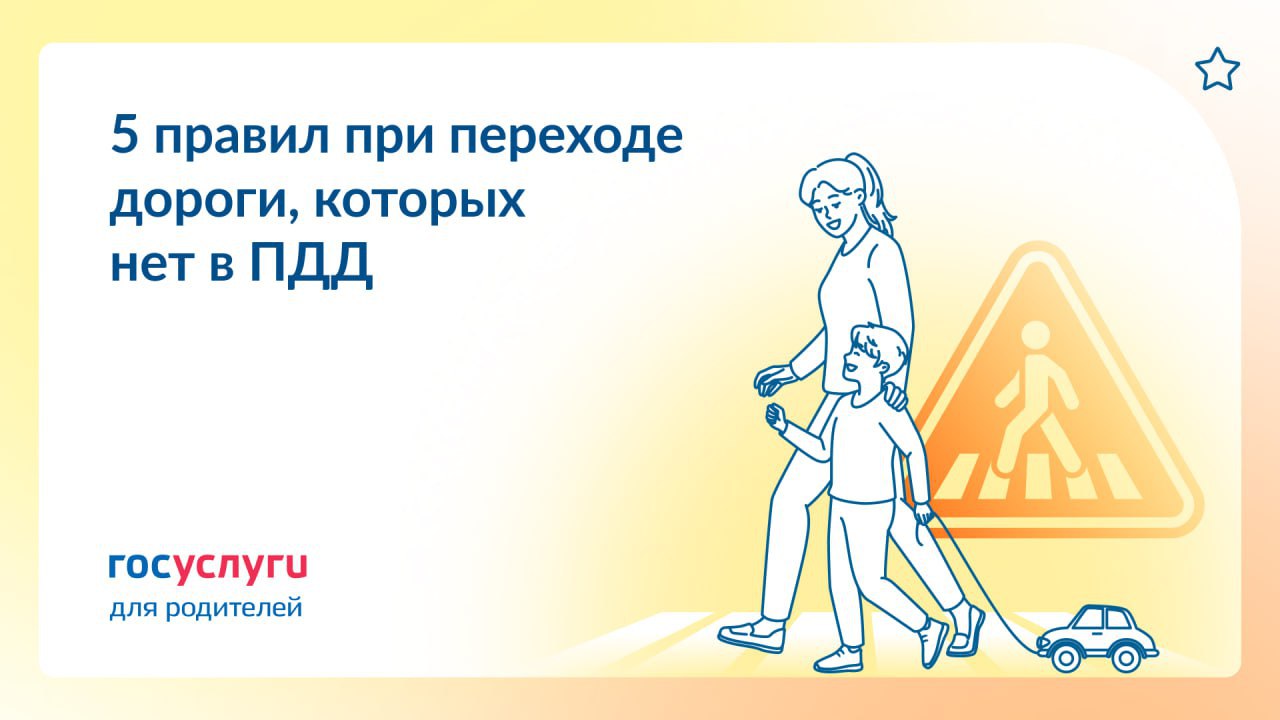 5 правил при переходе дороги, которых нет в ПДД

госуслуги
для родителей